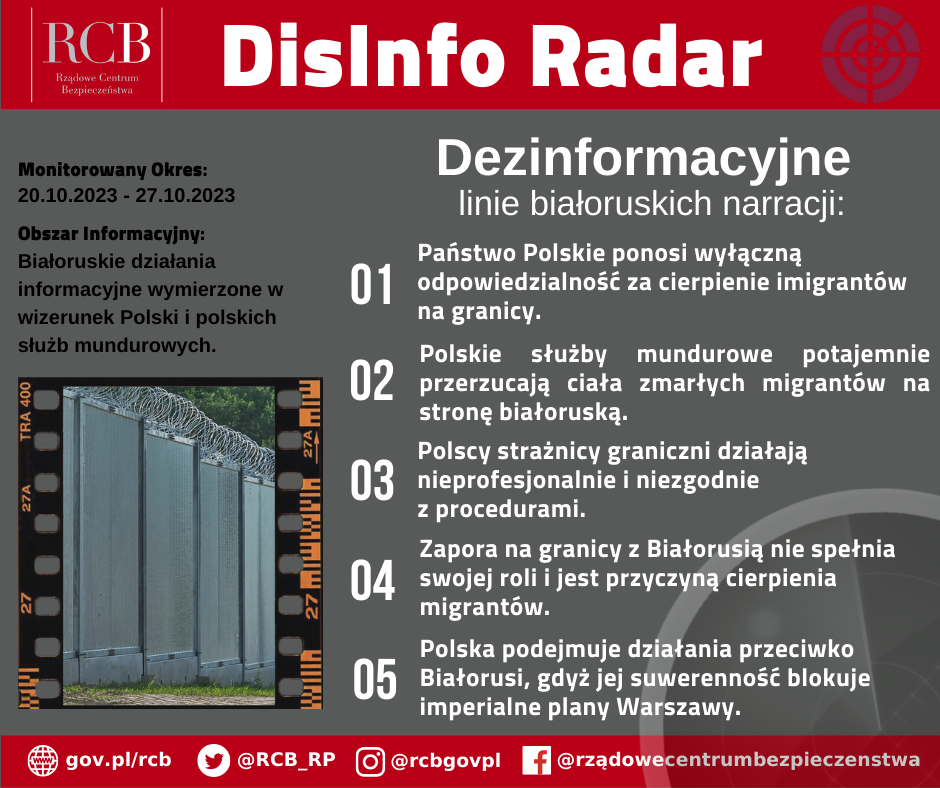 RCB
Rządowe Centrum Bezpieczeństwa

DisInfo Radar

Monitorowany Okres:
20.10.2023 - 27.10.2023

Obszar Informacyjny:
Białoruskie działania informacyjne wymierzone w wizerunek Polski i polskich służb mundurowych.

TRA 400
27A
27
27A
27

Dezinformacyjne
linie białoruskich narracji:

01 Państwo Polskie ponosi wyłączną odpowiedzialność za cierpienie imigrantów na granicy.

02 Polskie służby mundurowe potajemnie przerzucają ciała zmarłych migrantów na stronę białoruską.

03 Polscy strażnicy graniczni działają nieprofesjonalnie i niezgodnie z procedurami.

04 Zapora na granicy z Białorusią nie spełnia swojej roli i jest przyczyną cierpienia migrantów.

05 Polska podejmuje działania przeciwko Białorusi, gdyż jej suwerenność blokuje imperialne plany Warszawy.

gov.pl/rcb @RCB_RP @rcbgovpl @rządowecentrumbezpieczenstwa